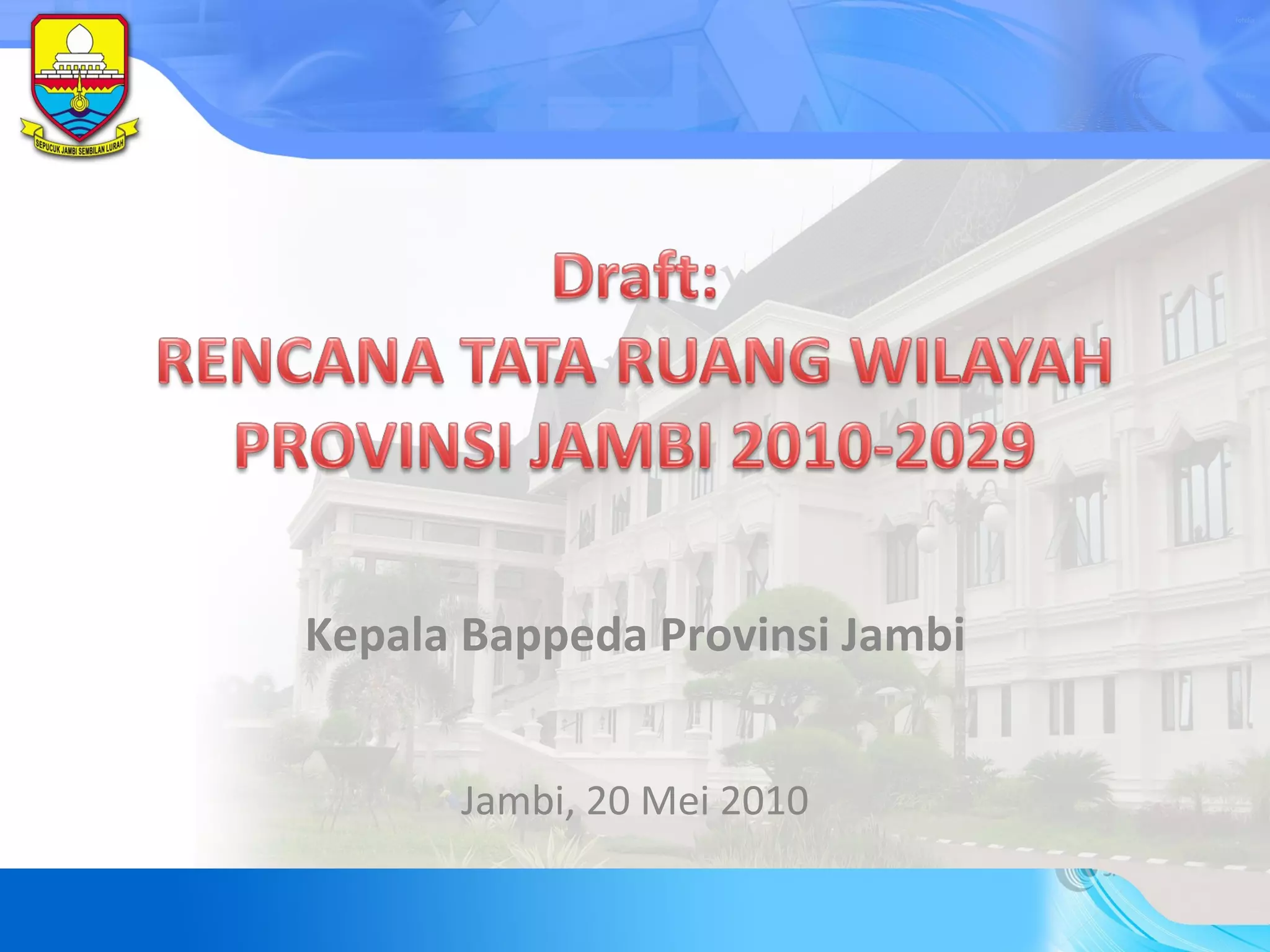 SEPUCUK JAMBI SEMBILAN LURAH

Draft:
RENCANA TATA RUANG WILAYAH PROVINSI JAMBI 2010-2029

Kepala Bappeda Provinsi Jambi

Jambi, 20 Mei 2010